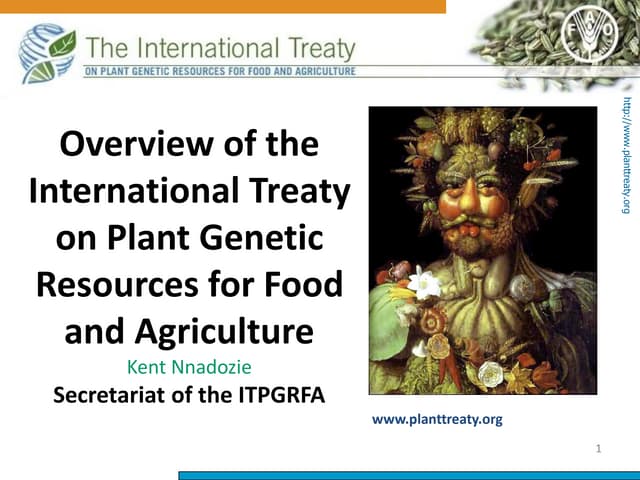 The International Treaty
ON PLANT GENETIC RESOURCES FOR FOOD AND AGRICULTURE

FAO

http://www.planttreaty.org

Overview of the International Treaty on Plant Genetic Resources for Food and Agriculture

Kent Nnadozie

Secretariat of the ITPGRFA

www.planttreaty.org

1